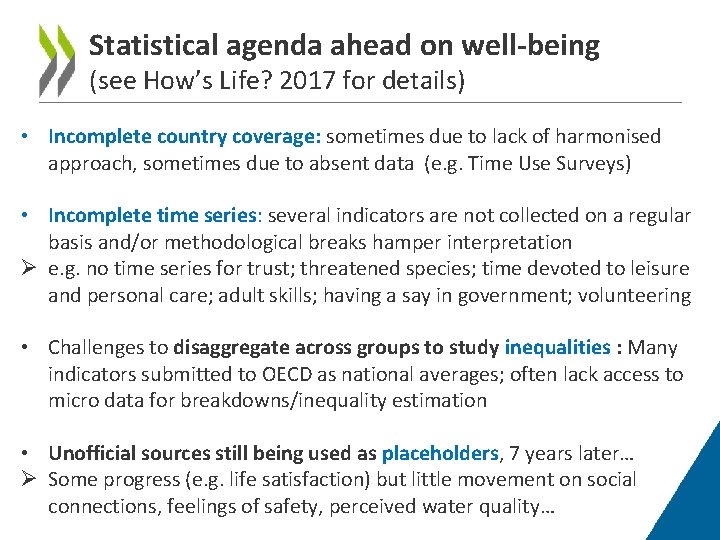 Statistical agenda ahead on well-being
(see How's Life? 2017 for details)

• Incomplete country coverage: sometimes due to lack of harmonised approach, sometimes due to absent data (e.g. Time Use Surveys)

• Incomplete time series: several indicators are not collected on a regular basis and/or methodological breaks hamper interpretation
➢ e.g. no time series for trust; threatened species; time devoted to leisure and personal care; adult skills; having a say in government; volunteering

• Challenges to disaggregate across groups to study inequalities : Many indicators submitted to OECD as national averages; often lack access to micro data for breakdowns/inequality estimation

• Unofficial sources still being used as placeholders, 7 years later…
➢ Some progress (e.g. life satisfaction) but little movement on social connections, feelings of safety, perceived water quality…